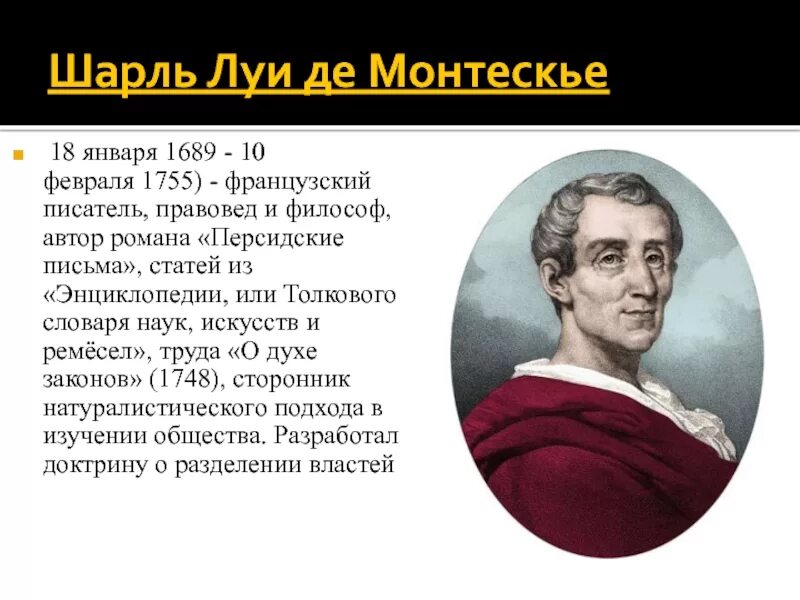 Шарль Луи де Монтескье

18 января 1689 - 10 февраля 1755) - французский писатель, правовед и философ, автор романа «Персидские письма», статей из «Энциклопедии, или Толкового словаря наук, искусств и ремёсел», труда «О духе законов» (1748), сторонник натуралистического подхода в изучении общества. Разработал доктрину о разделении властей